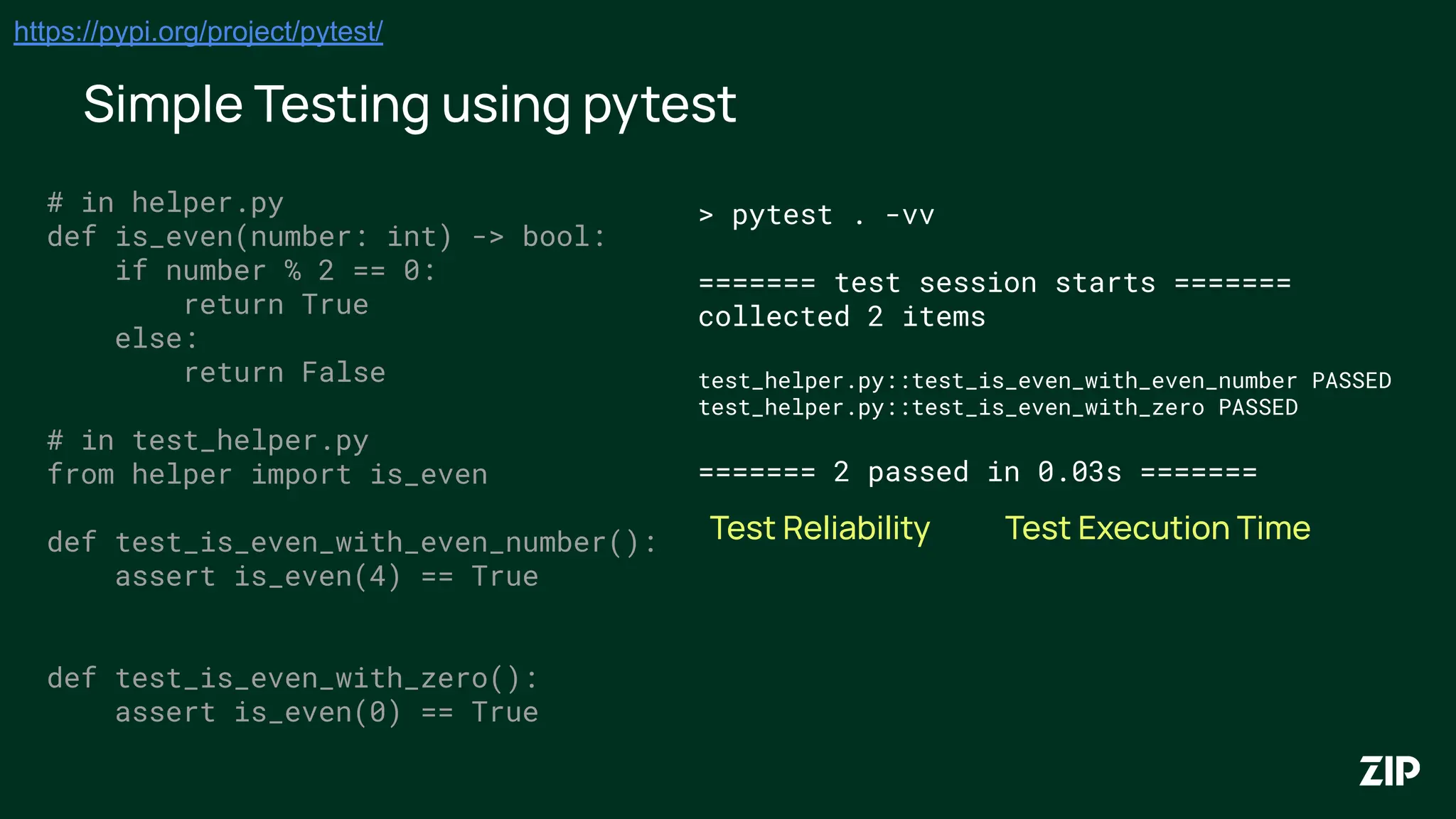 https://pypi.org/project/pytest/

Simple Testing using pytest

# in helper.py
def is_even(number: int) -> bool:
    if number % 2 == 0:
        return True
    else:
        return False

# in test_helper.py
from helper import is_even

def test_is_even_with_even_number():
    assert is_even(4) == True

def test_is_even_with_zero():
    assert is_even(0) == True

> pytest . -vv

======= test session starts =======
collected 2 items

test_helper.py::test_is_even_with_even_number PASSED
test_helper.py::test_is_even_with_zero PASSED

======= 2 passed in 0.03s =======

Test Reliability

Test Execution Time

ZIP